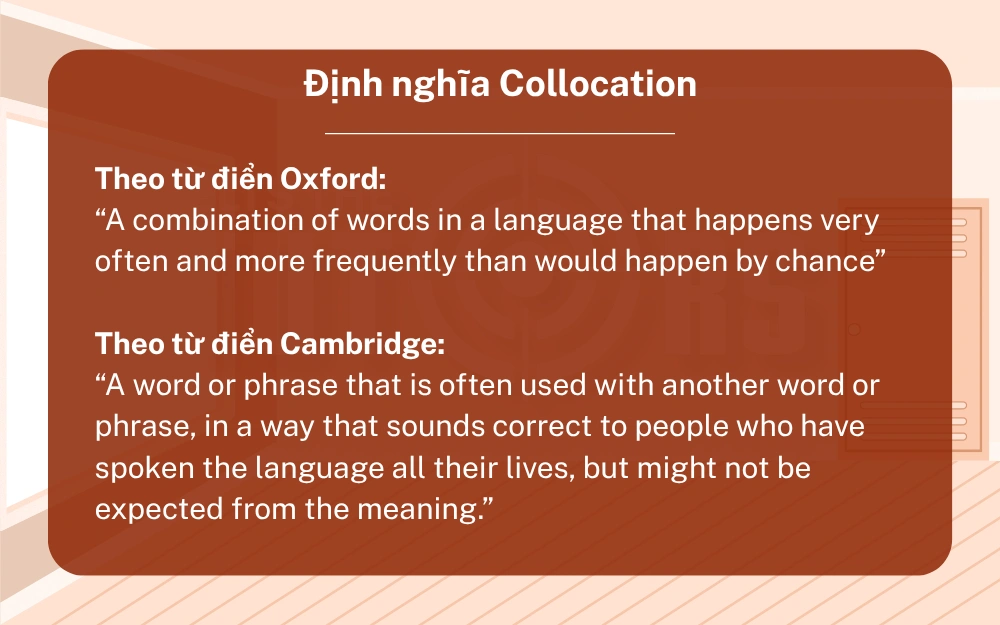 Định nghĩa Collocation

Theo từ điển Oxford:
“A combination of words in a language that happens very often and more frequently than would happen by chance”

Theo từ điển Cambridge:
“A word or phrase that is often used with another word or phrase, in a way that sounds correct to people who have spoken the language all their lives, but might not be expected from the meaning.”